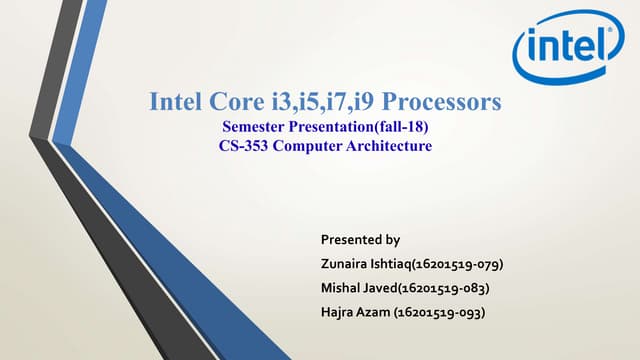 intel

Intel Core i3,i5,i7,i9 Processors
Semester Presentation(fall-18)
CS-353 Computer Architecture

Presented by
Zunaira Ishtiaq(16201519-079)
Mishal Javed(16201519-083)
Hajra Azam (16201519-093)